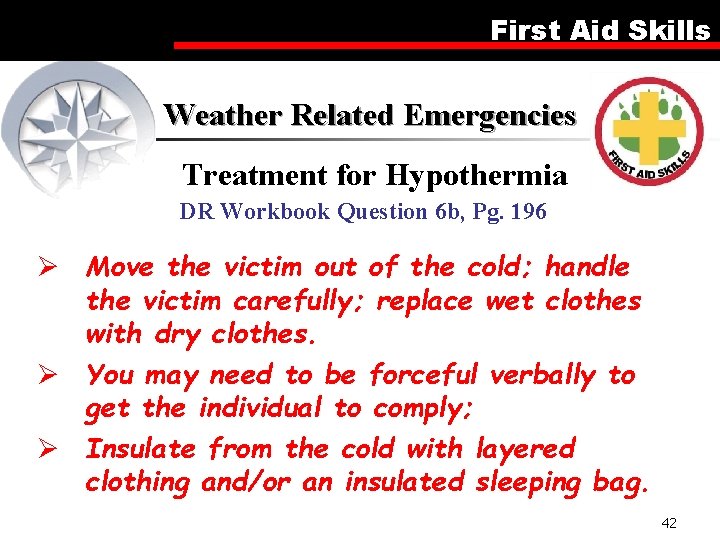 First Aid Skills

Weather Related Emergencies

FIRST AID SKILLS

Treatment for Hypothermia

DR Workbook Question 6b, Pg. 196

➢ Move the victim out of the cold; handle the victim carefully; replace wet clothes with dry clothes.

➢ You may need to be forceful verbally to get the individual to comply;

➢ Insulate from the cold with layered clothing and/or an insulated sleeping bag.

42